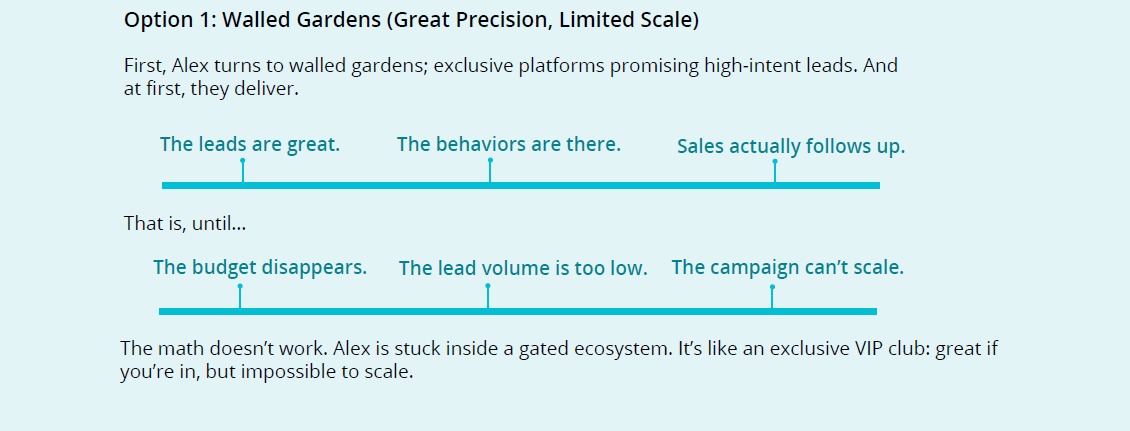 Option 1: Walled Gardens (Great Precision, Limited Scale)

First, Alex turns to walled gardens; exclusive platforms promising high-intent leads. And at first, they deliver.

The leads are great.

The behaviors are there.

Sales actually follows up.

That is, until...

The budget disappears.

The lead volume is too low.

The campaign can't scale.

The math doesn't work. Alex is stuck inside a gated ecosystem. It's like an exclusive VIP club: great if you're in, but impossible to scale.